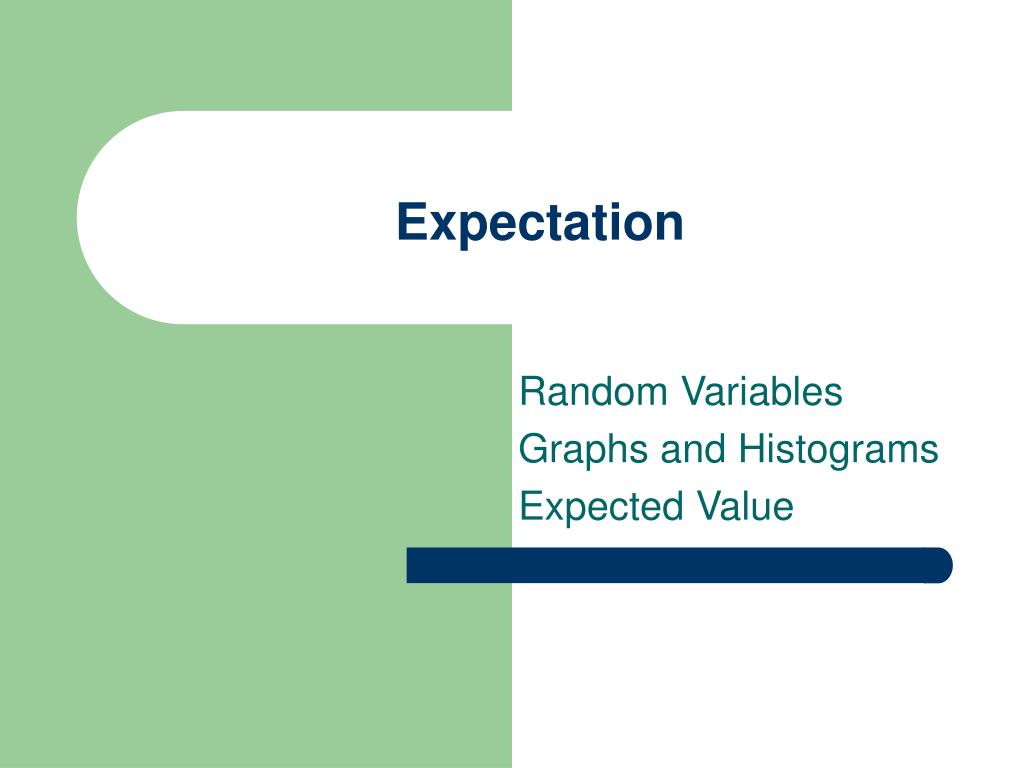 Expectation

Random Variables
Graphs and Histograms
Expected Value